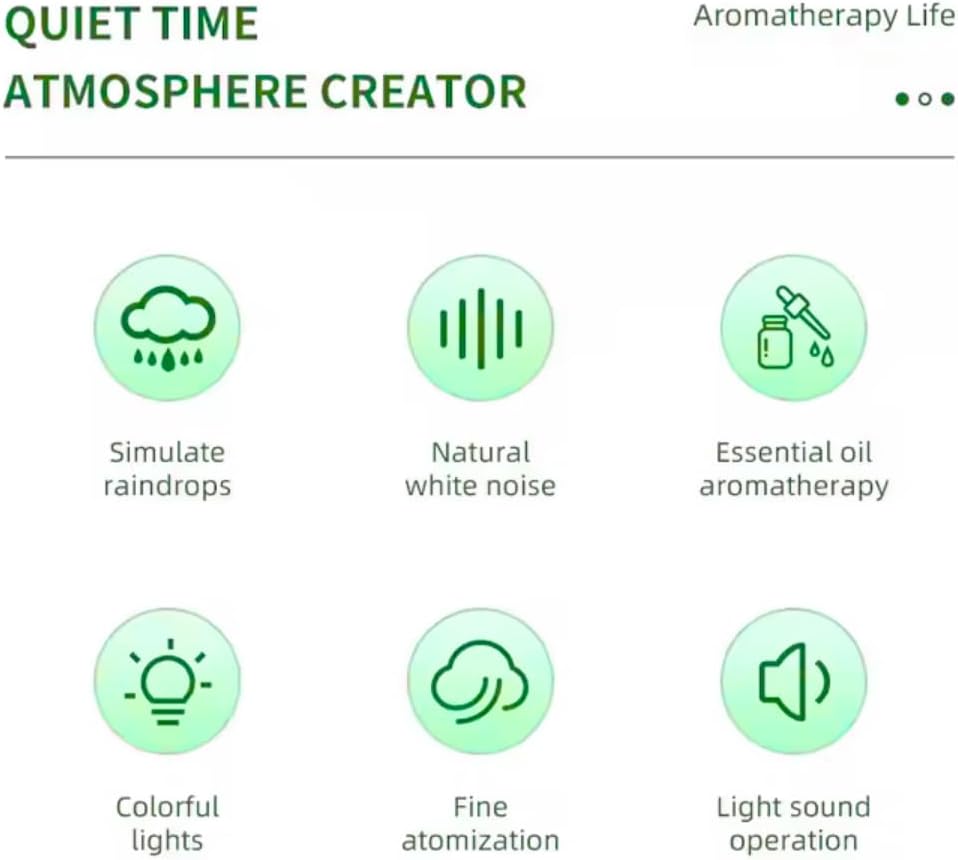 QUIET TIME
ATMOSPHERE CREATOR

Aromatherapy Life

Simulate raindrops

Natural white noise

Essential oil aromatherapy

Colorful lights

Fine atomization

Light sound operation